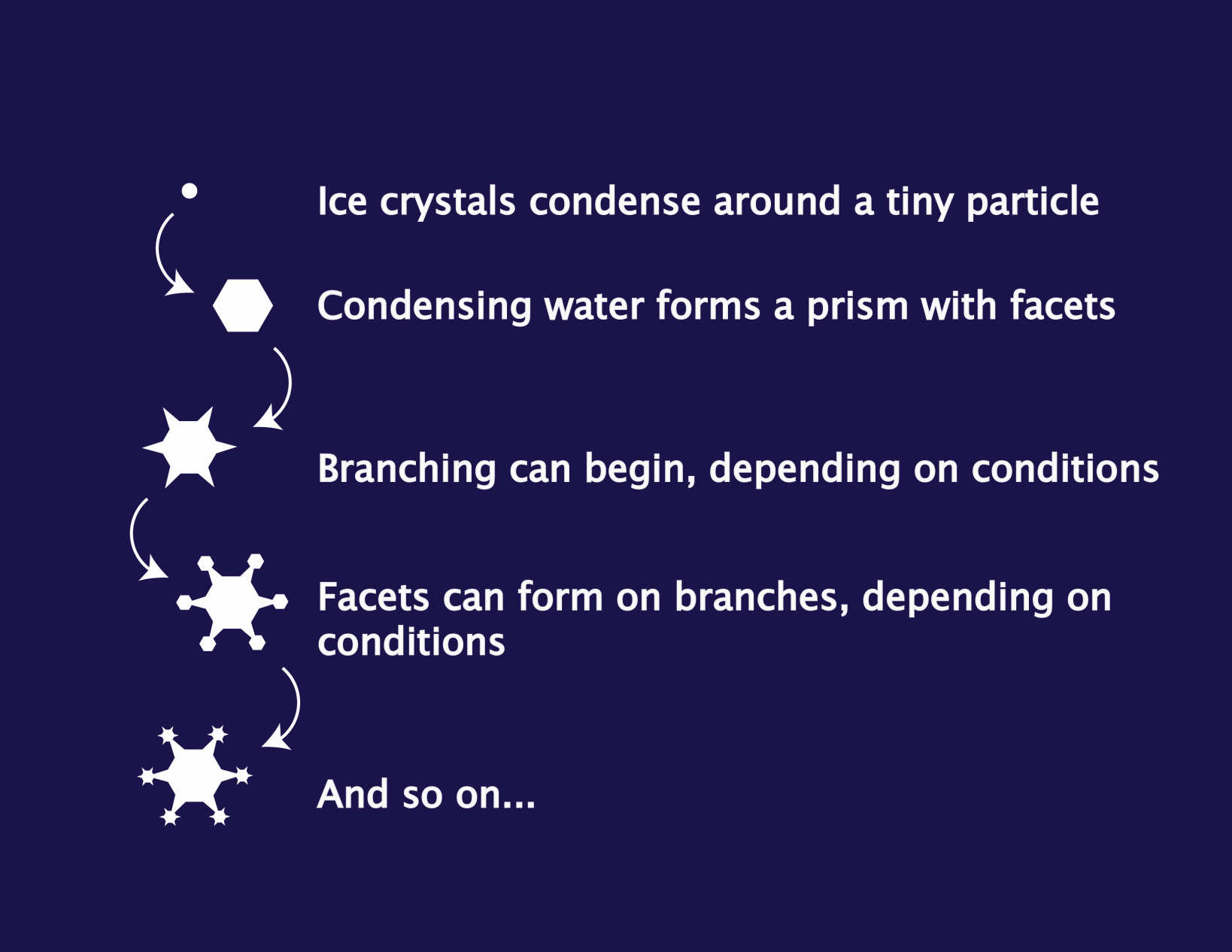 Ice crystals condense around a tiny particle

Condensing water forms a prism with facets

Branching can begin, depending on conditions

Facets can form on branches, depending on conditions

And so on...